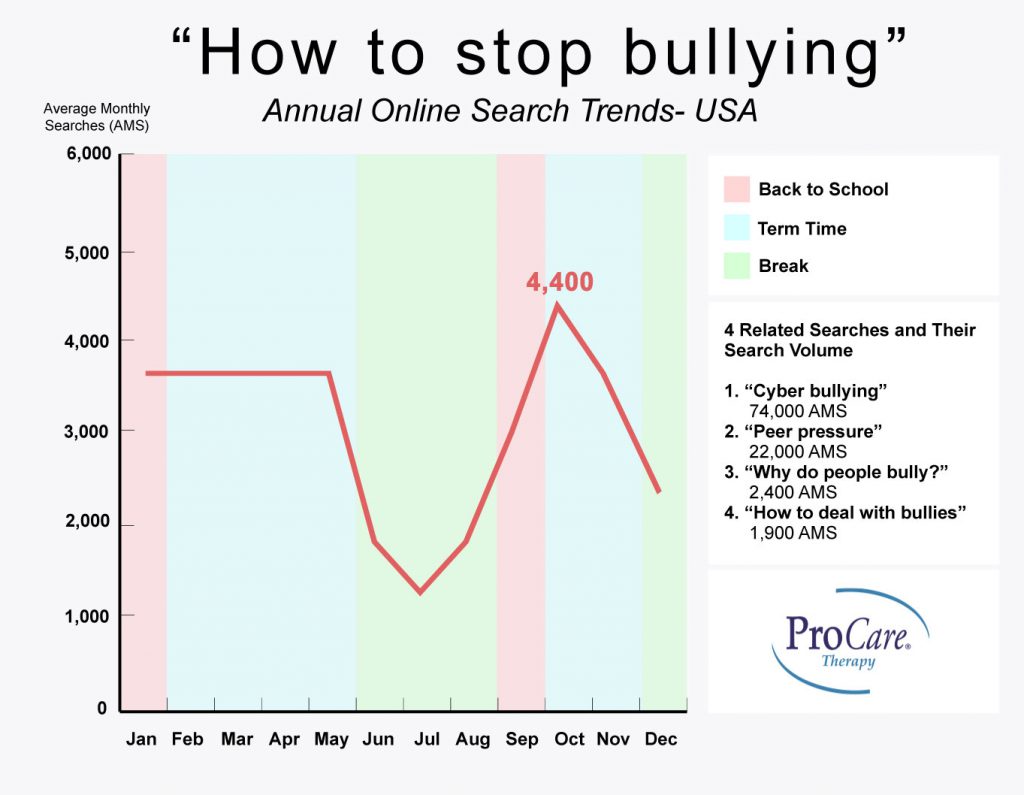 “How to stop bullying”

Annual Online Search Trends- USA

Average Monthly Searches (AMS)

6,000
5,000
4,000
3,000
2,000
1,000
0

4,400

Jan Feb Mar Apr May Jun Jul Aug Sep Oct Nov Dec

Back to School
Term Time
Break

4 Related Searches and Their Search Volume

1. “Cyber bullying” 74,000 AMS
2. “Peer pressure” 22,000 AMS
3. “Why do people bully?” 2,400 AMS
4. “How to deal with bullies” 1,900 AMS

ProCare® Therapy